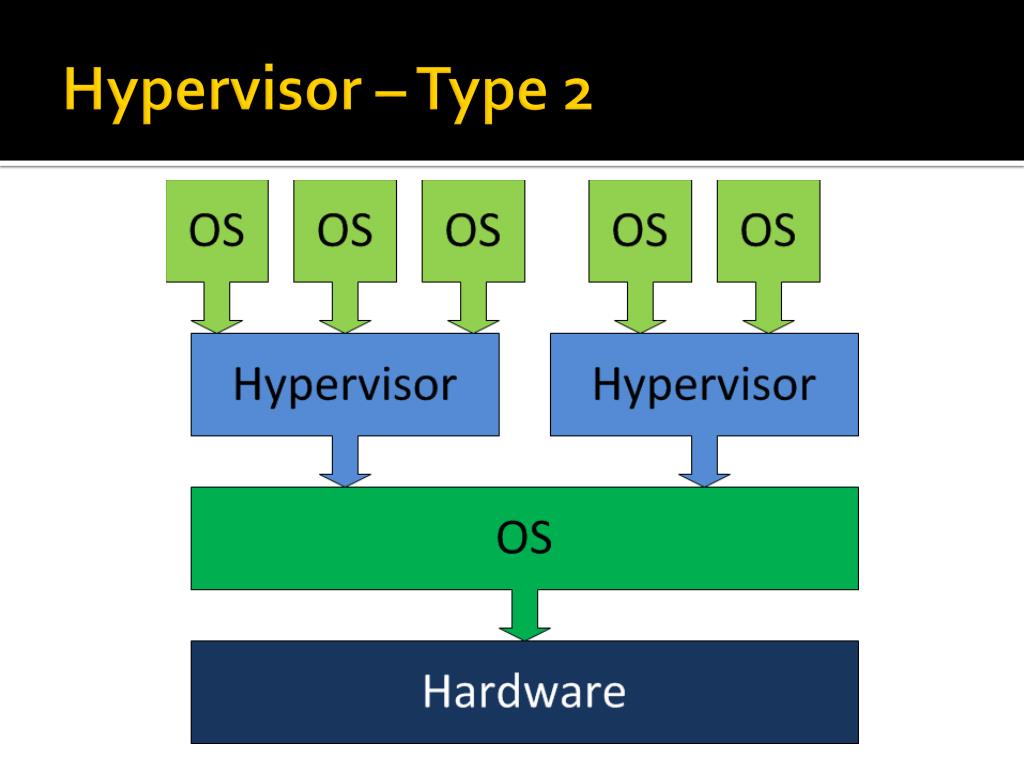 Hypervisor – Type 2

OS
OS
OS
OS
OS

Hypervisor
Hypervisor

OS

Hardware